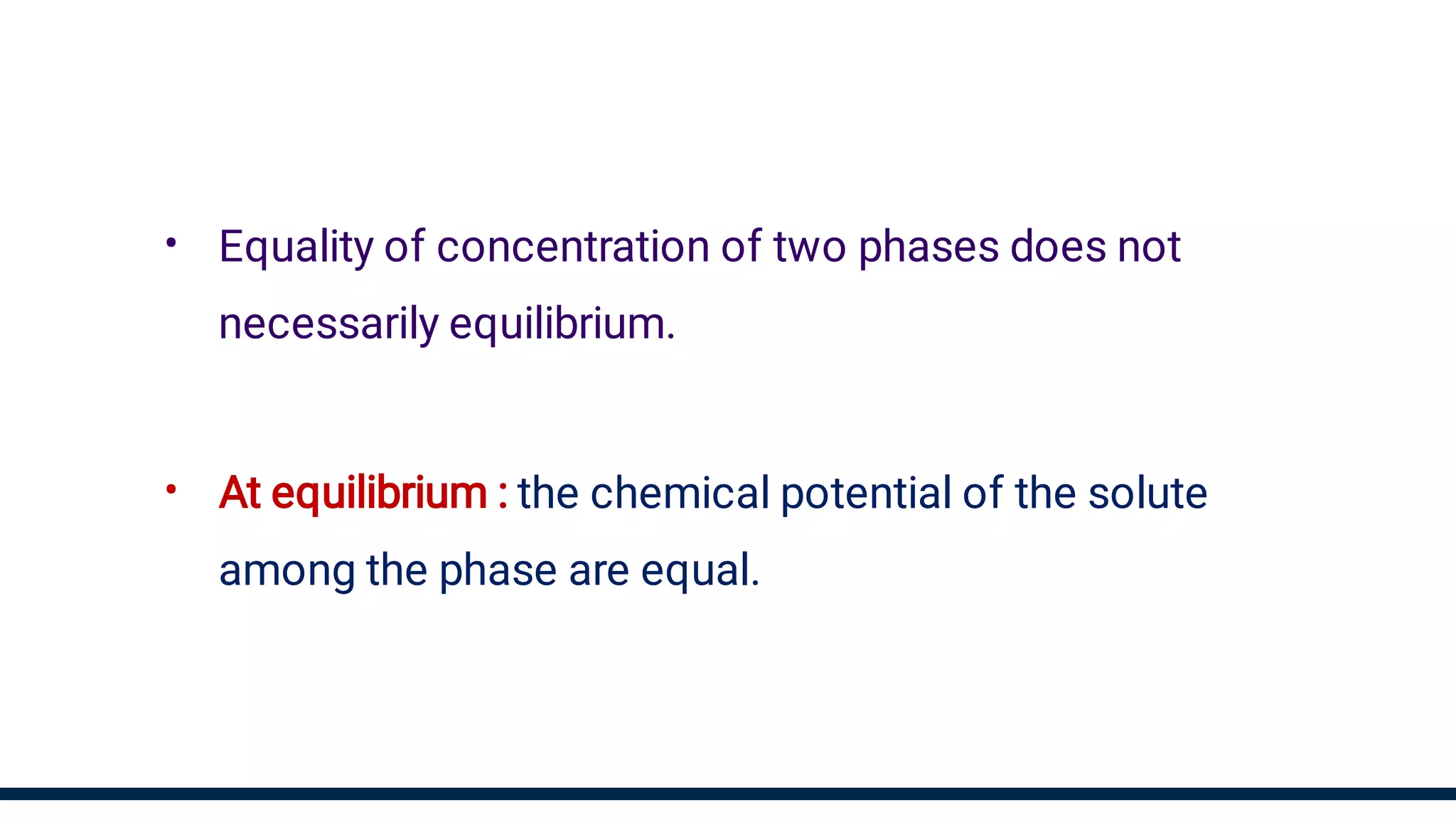 • Equality of concentration of two phases does not necessarily equilibrium.

• At equilibrium : the chemical potential of the solute among the phase are equal.